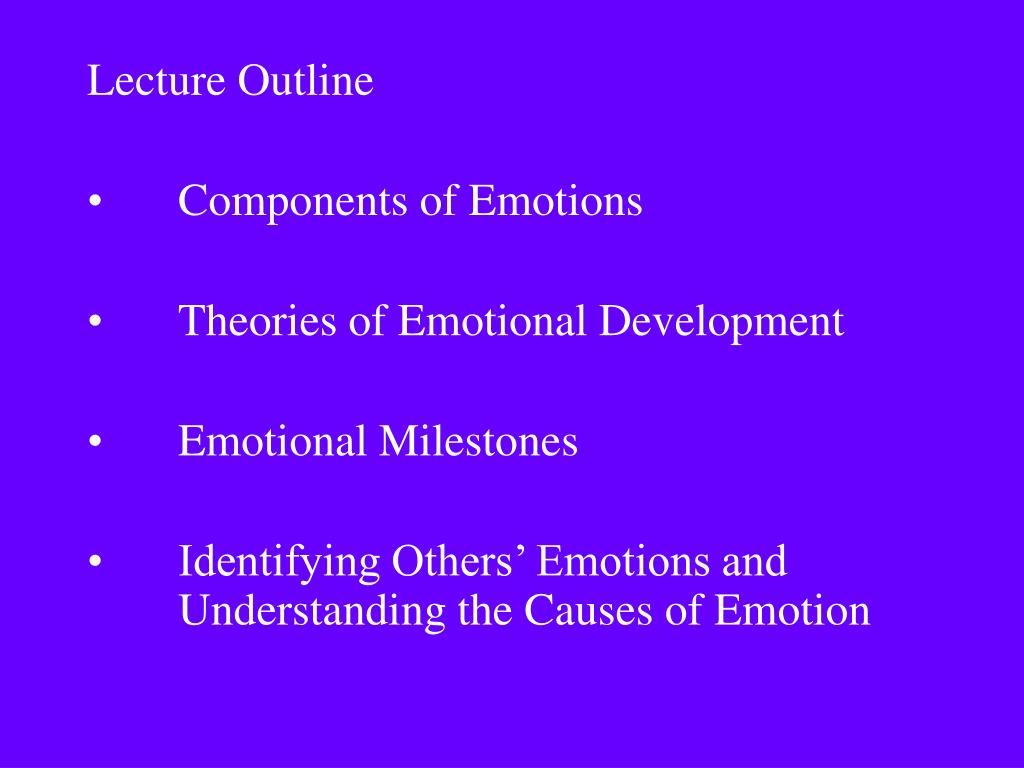 Lecture Outline

• Components of Emotions

• Theories of Emotional Development

• Emotional Milestones

• Identifying Others’ Emotions and Understanding the Causes of Emotion